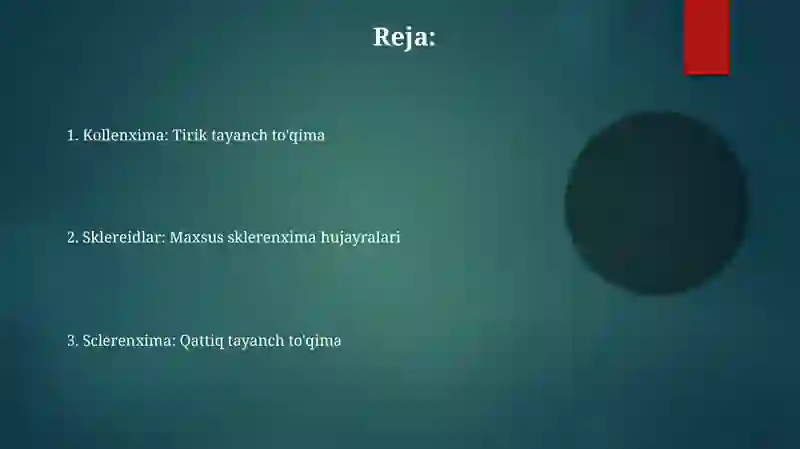 Reja:

1. Kollenxima: Tirik tayanch to'qima

2. Sklereidlar: Maxsus sklerenxima hujayralari

3. Sclerenxima: Qattiq tayanch to'qima